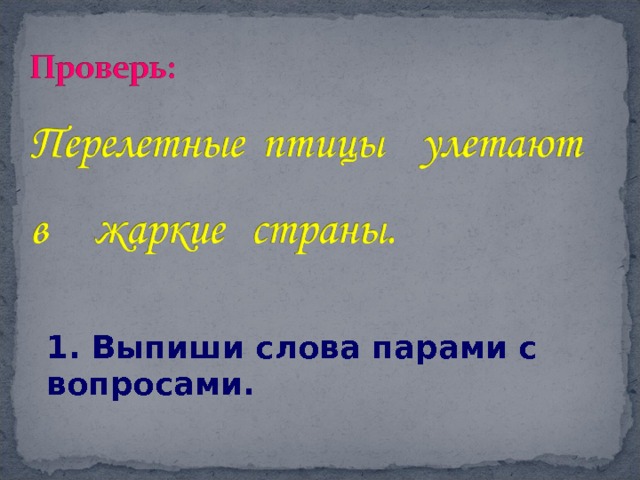 Проверь:

Перелетные птицы улетают

в жаркие страны.

1. Выпиши слова парами с вопросами.